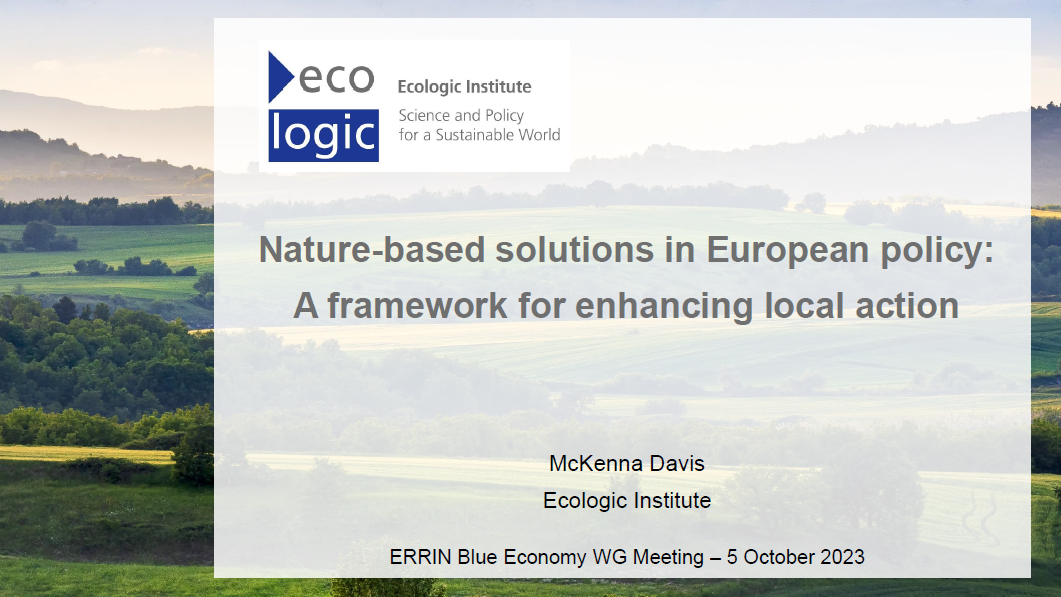 eco
logic

Ecologic Institute
Science and Policy for a Sustainable World

Nature-based solutions in European policy: A framework for enhancing local action

McKenna Davis
Ecologic Institute

ERRIN Blue Economy WG Meeting – 5 October 2023